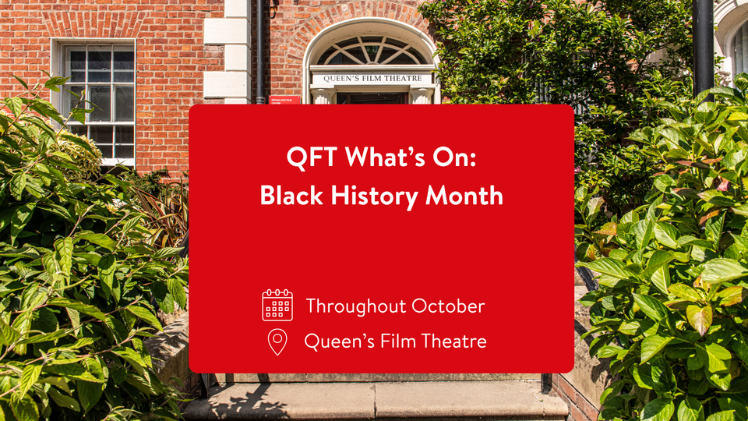 QUEEN'S FILM THEATRE

QFT What's On:
Black History Month

Throughout October

Queen's Film Theatre